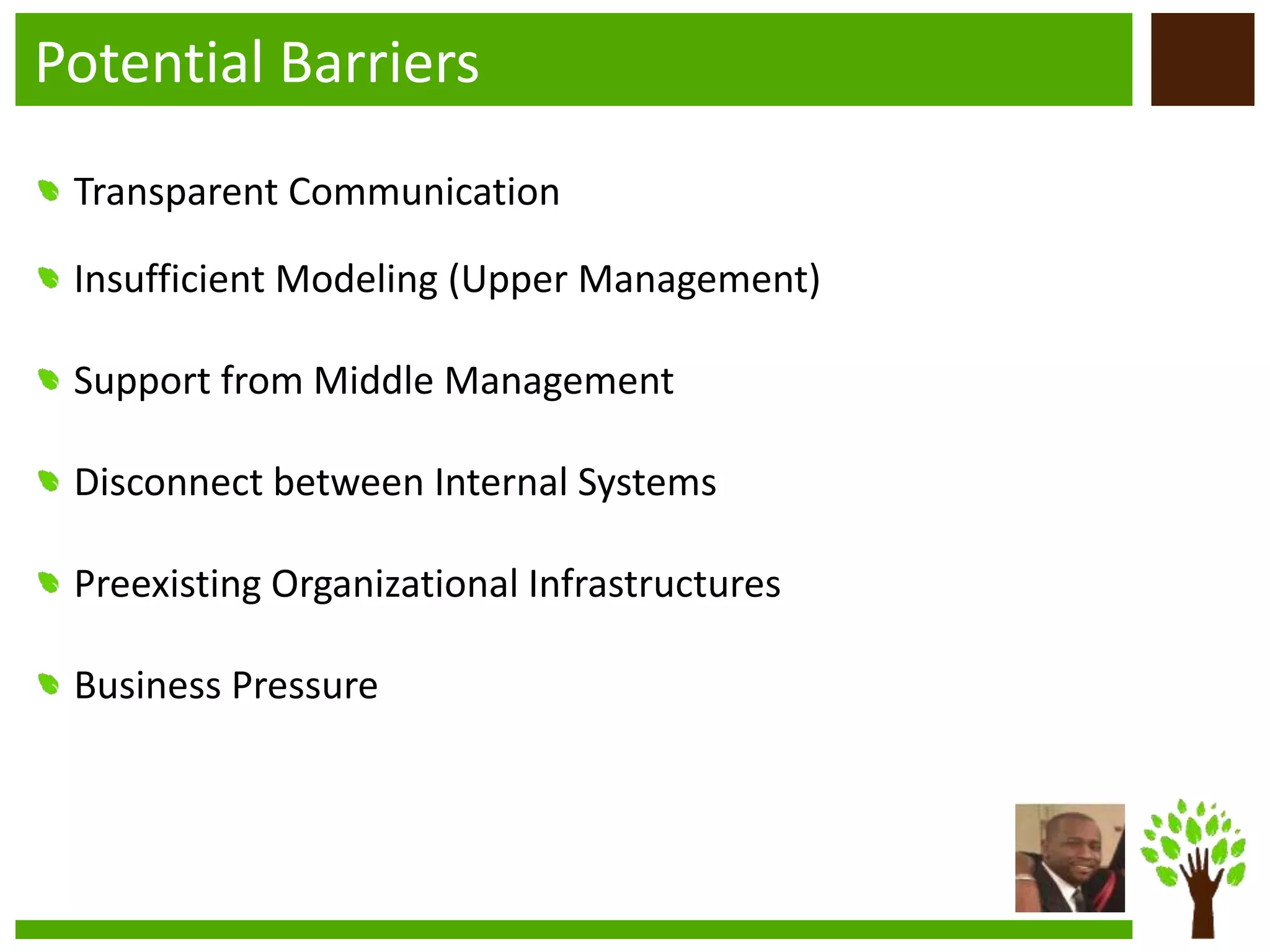 Potential Barriers

Transparent Communication

Insufficient Modeling (Upper Management)

Support from Middle Management

Disconnect between Internal Systems

Preexisting Organizational Infrastructures

Business Pressure